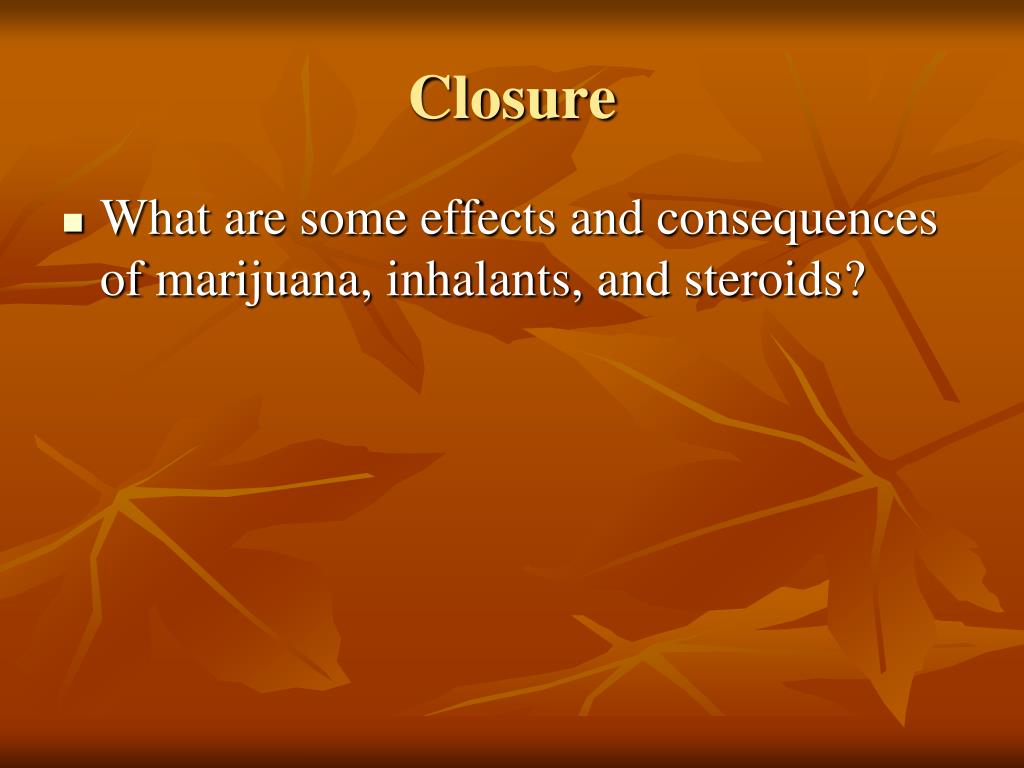 Closure

What are some effects and consequences of marijuana, inhalants, and steroids?